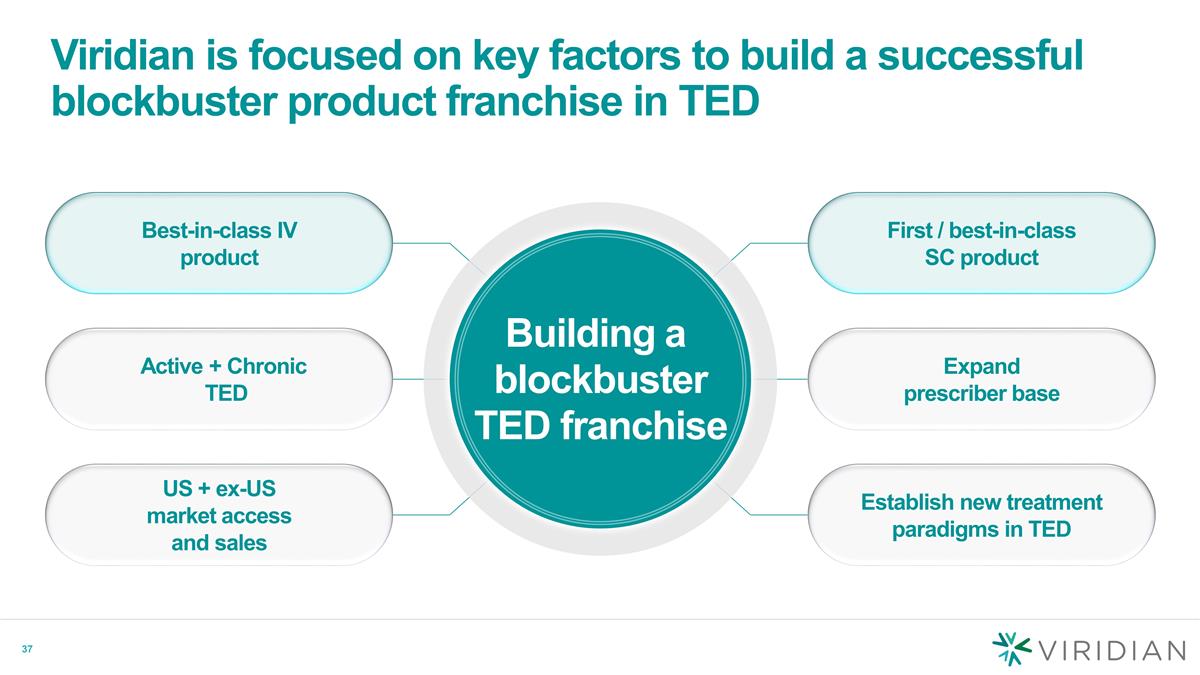 Viridian is focused on key factors to build a successful blockbuster product franchise in TED

Best-in-class IV product

Active + Chronic TED

US + ex-US market access and sales

Building a blockbuster TED franchise

First / best-in-class SC product

Expand prescriber base

Establish new treatment paradigms in TED

37

VIRIDIAN